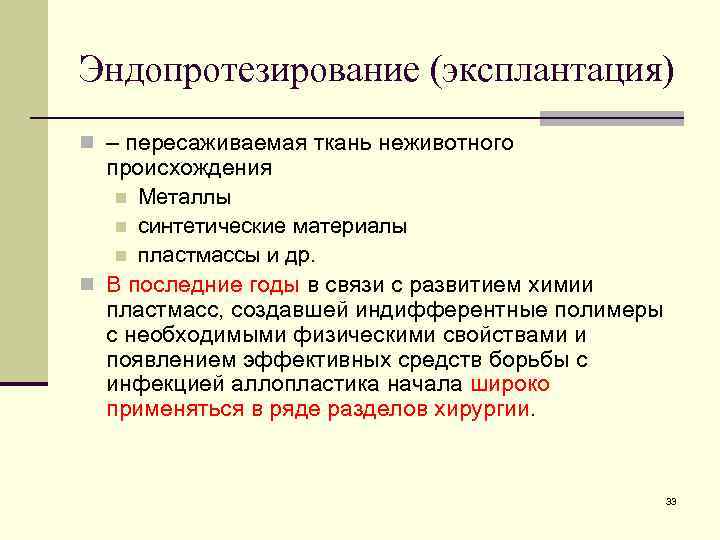 Эндопротезирование (эксплантация)

– пересаживаемая ткань неживотного происхождения

Металлы

синтетические материалы

пластмассы и др.

В последние годы в связи с развитием химии пластмасс, создавшей индифферентные полимеры с необходимыми физическими свойствами и появлением эффективных средств борьбы с инфекцией аллопластика начала широко применяться в ряде разделов хирургии.

33